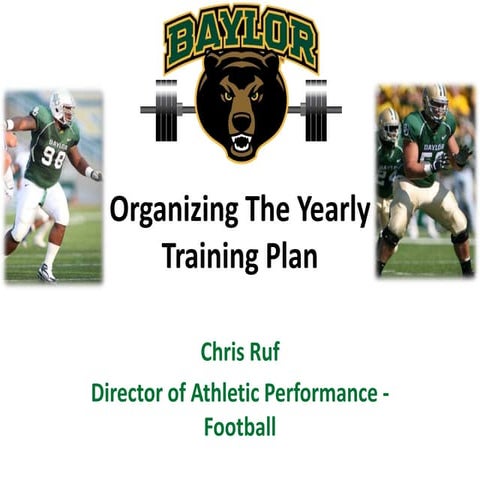 BAYLOR

BAYLOR
98

BAYLOR

Organizing The Yearly Training Plan

Chris Ruf
Director of Athletic Performance - Football